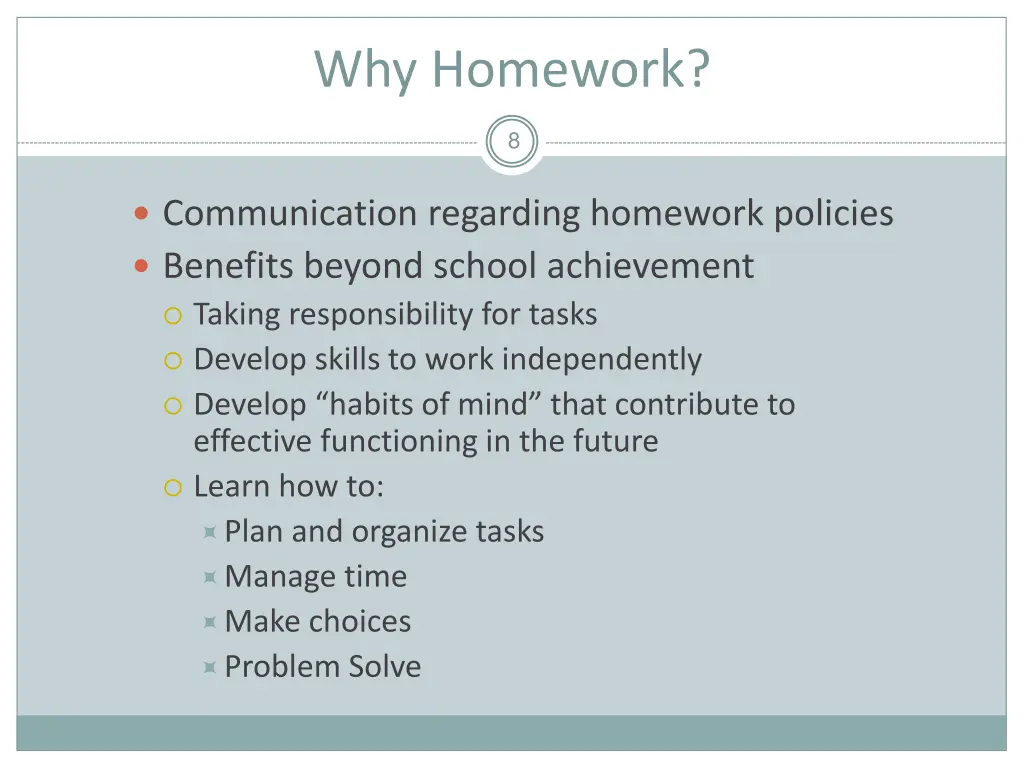 Why Homework?

8

Communication regarding homework policies

Benefits beyond school achievement

Taking responsibility for tasks

Develop skills to work independently

Develop “habits of mind” that contribute to effective functioning in the future

Learn how to:

Plan and organize tasks

Manage time

Make choices

Problem Solve